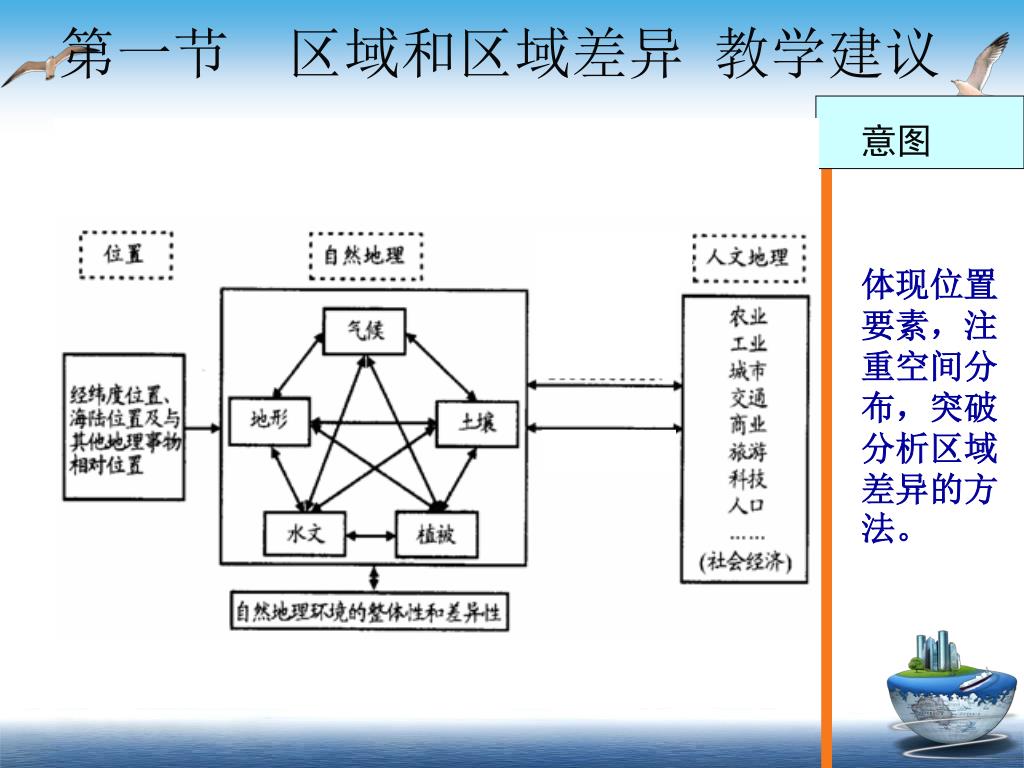 第一节　区域和区域差异 教学建议

意图

位置

自然地理

人文地理

经纬度位置、海陆位置及与其他地理事物相对位置

气候

地形

土壤

水文

植被

农业
工业
城市
交通
商业
旅游
科技
人口
……
(社会经济)

自然地理环境的整体性和差异性

体现位置要素，注重空间分布，突破分析区域差异的方法。